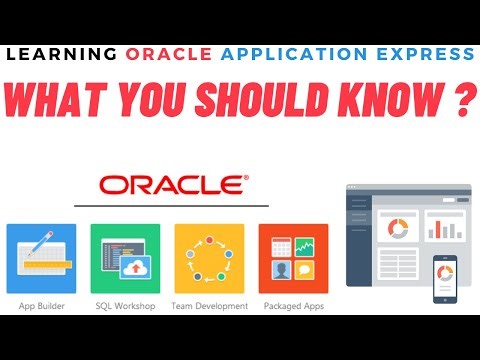 LEARNING ORACLE APPLICATION EXPRESS

WHAT YOU SHOULD KNOW ?

ORACLE®

App Builder

SQL Workshop

Team Development

Packaged Apps